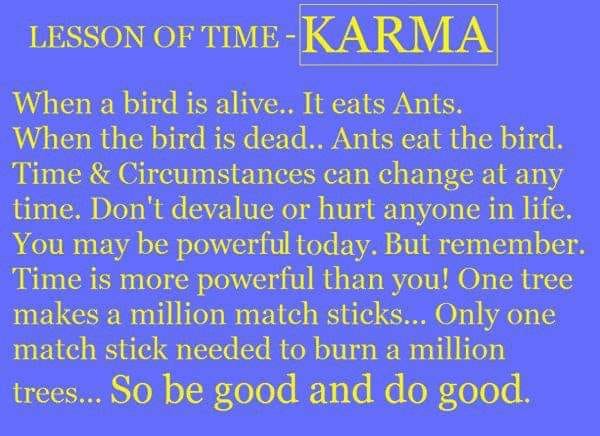 LESSON OF TIME - KARMA

When a bird is alive.. It eats Ants. When the bird is dead.. Ants eat the bird. Time & Circumstances can change at any time. Don't devalue or hurt anyone in life. You may be powerful today. But remember. Time is more powerful than you! One tree makes a million match sticks... Only one match stick needed to burn a million trees... So be good and do good.